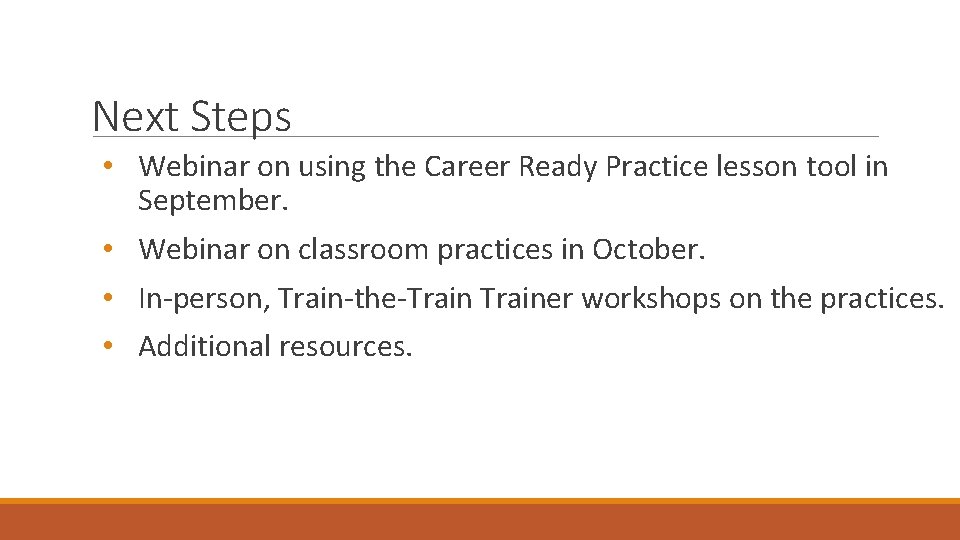 Next Steps

• Webinar on using the Career Ready Practice lesson tool in September.
• Webinar on classroom practices in October.
• In-person, Train-the-Train Trainer workshops on the practices.
• Additional resources.